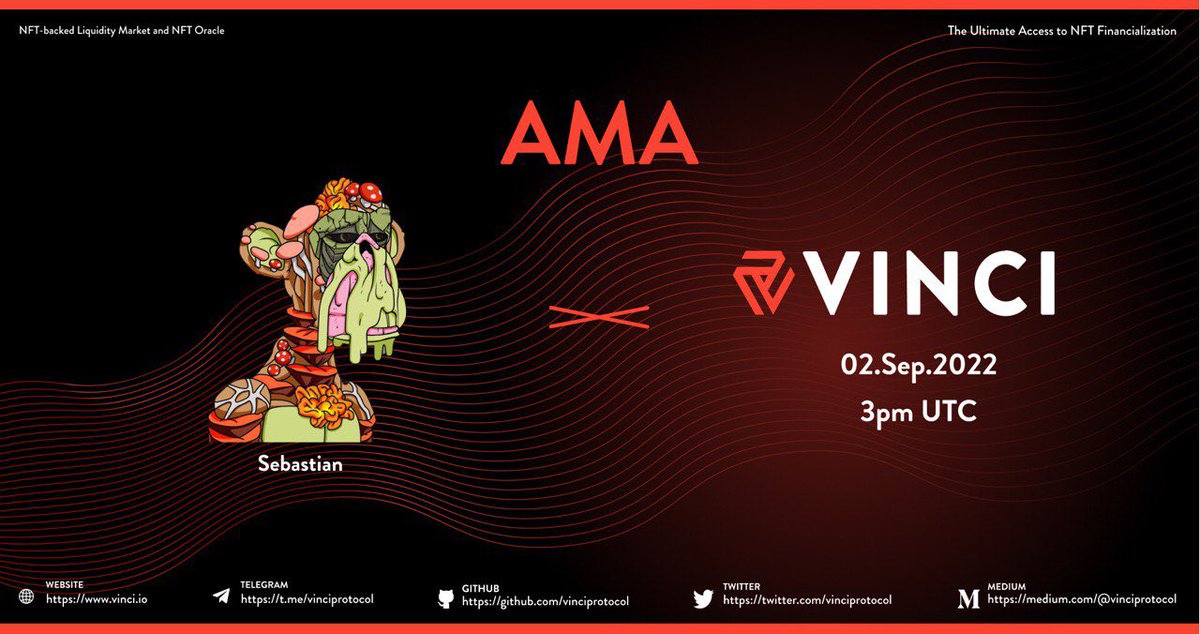 NFT-backed Liquidity Market and NFT Oracle

The Ultimate Access to NFT Financialization

AMA

Sebastian

VINCI

02.Sep.2022
3pm UTC

WEBSITE
https://www.vinci.io

TELEGRAM
https://t.me/vinciprotocol

GITHUB
https://github.com/vinciprotocol

TWITTER
https://twitter.com/vinciprotocol

MEDIUM
https://medium.com/@vinciprotocol